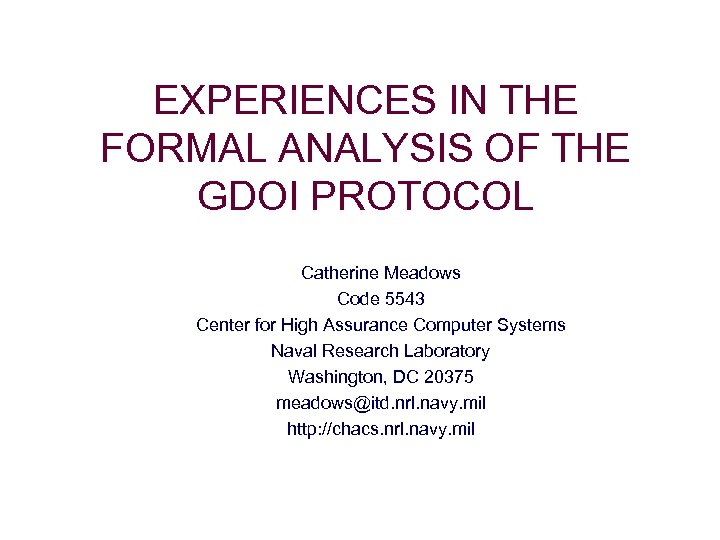 EXPERIENCES IN THE FORMAL ANALYSIS OF THE GDOI PROTOCOL

Catherine Meadows
Code 5543
Center for High Assurance Computer Systems
Naval Research Laboratory
Washington, DC 20375
meadows@itd.nrl.navy.mil
http://chacs.nrl.navy.mil